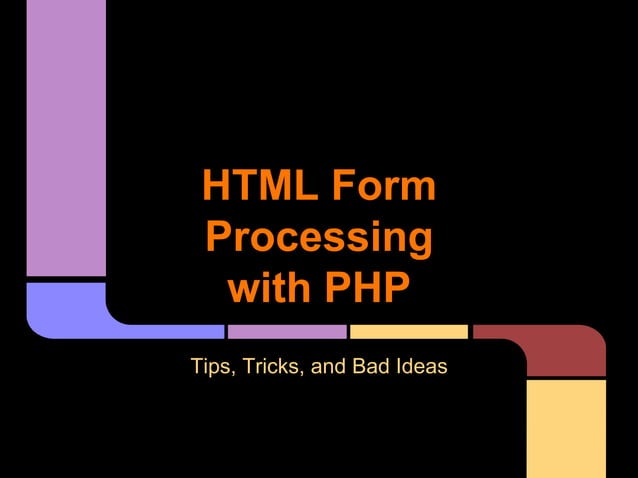 HTML Form Processing with PHP

Tips, Tricks, and Bad Ideas